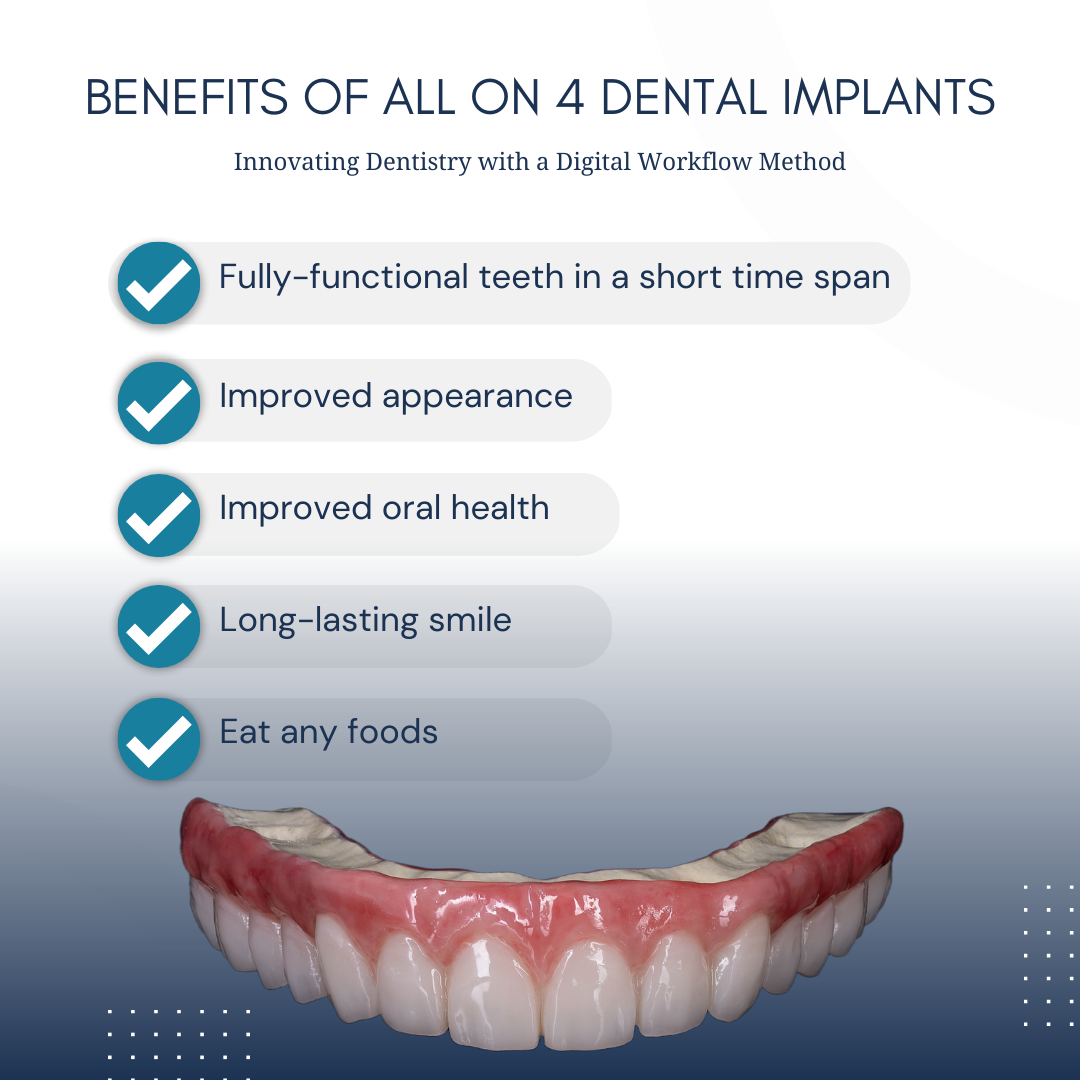 BENEFITS OF ALL ON 4 DENTAL IMPLANTS

Innovating Dentistry with a Digital Workflow Method

Fully-functional teeth in a short time span

Improved appearance

Improved oral health

Long-lasting smile

Eat any foods